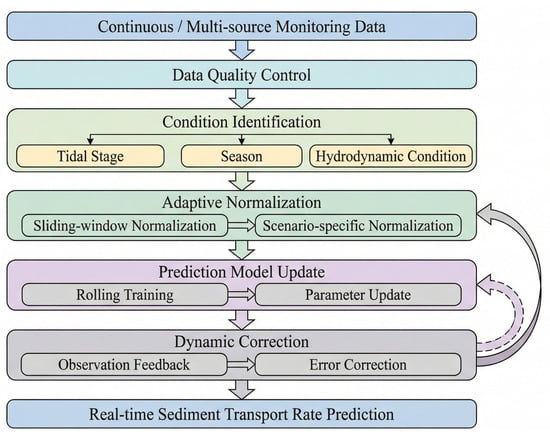 Continuous / Multi-source Monitoring Data

Data Quality Control

Condition Identification

Tidal Stage

Season

Hydrodynamic Condition

Adaptive Normalization

Sliding-window Normalization

Scenario-specific Normalization

Prediction Model Update

Rolling Training

Parameter Update

Dynamic Correction

Observation Feedback

Error Correction

Real-time Sediment Transport Rate Prediction